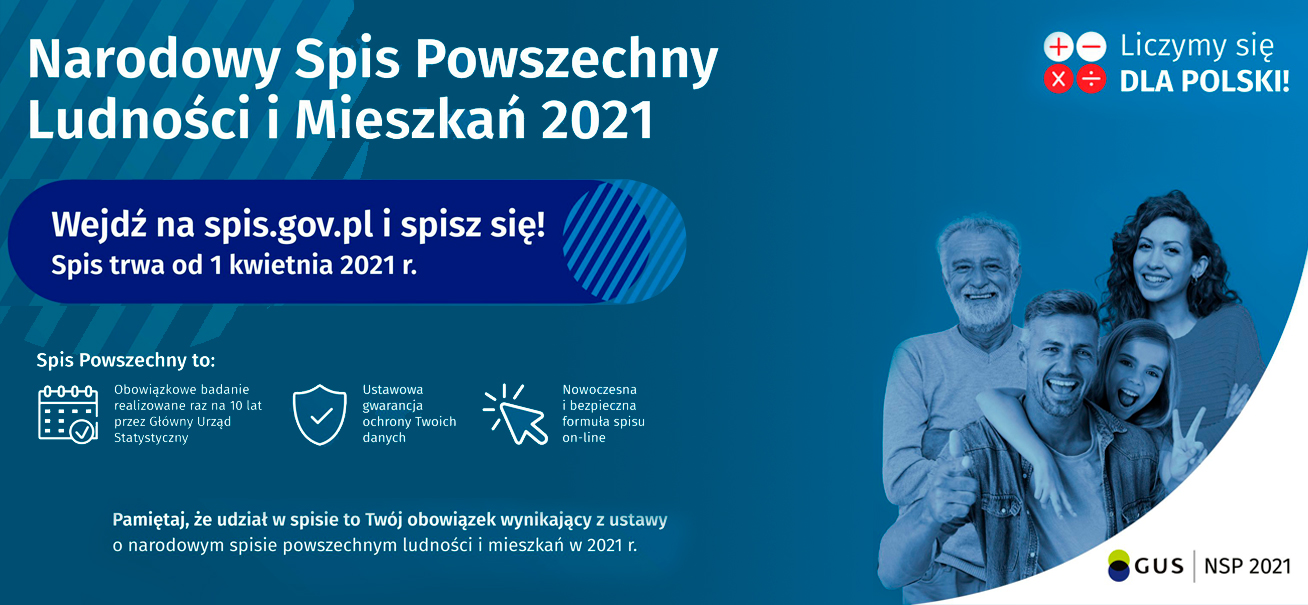 Narodowy Spis Powszechny Ludności i Mieszkań 2021

Liczymy się
DLA POLSKI!

Wejdź na spis.gov.pl i spisz się!
Spis trwa od 1 kwietnia 2021 r.

Spis Powszechny to:

Obowiązkowe badanie realizowane raz na 10 lat przez Główny Urząd Statystyczny

Ustawowa gwarancja ochrony Twoich danych

Nowoczesna i bezpieczna formuła spisu on-line

Pamiętaj, że udział w spisie to Twój obowiązek wynikający z ustawy o narodowym spisie powszechnym ludności i mieszkań w 2021 r.

GUS | NSP 2021